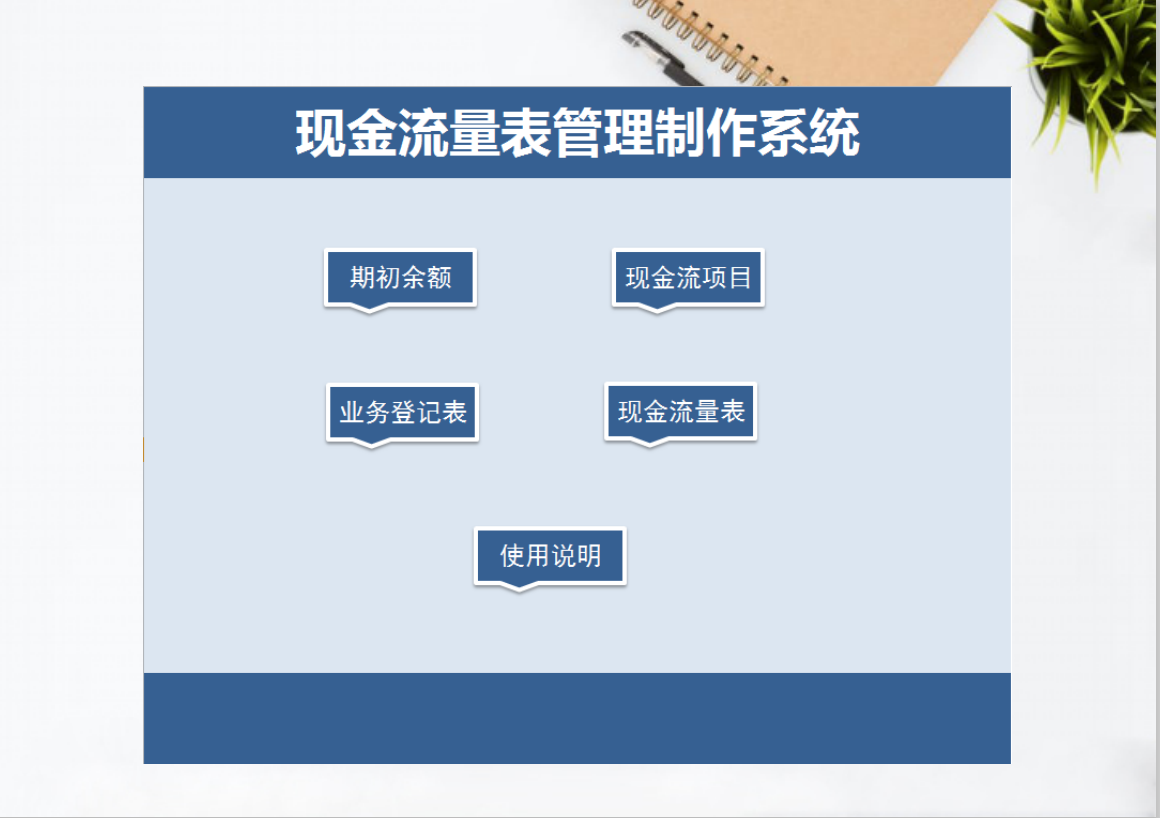 现金流量表管理制作系统

期初余额

现金流项目

业务登记表

现金流量表

使用说明